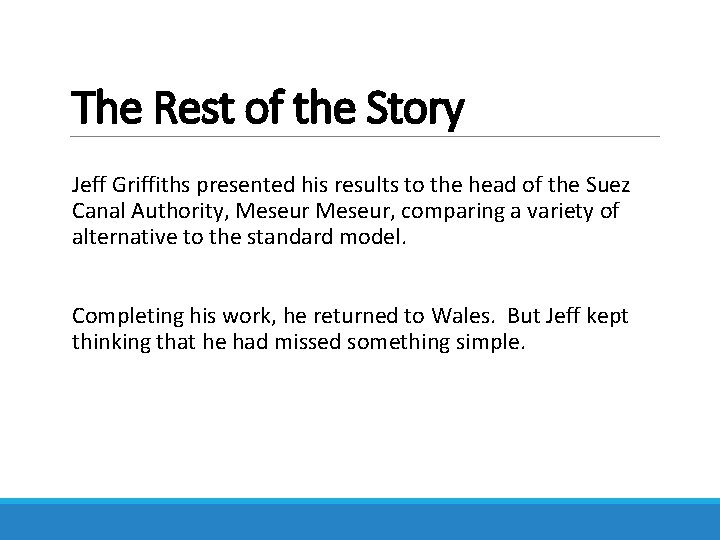 The Rest of the Story

Jeff Griffiths presented his results to the head of the Suez Canal Authority, Meseur Meseur, comparing a variety of alternative to the standard model.

Completing his work, he returned to Wales. But Jeff kept thinking that he had missed something simple.